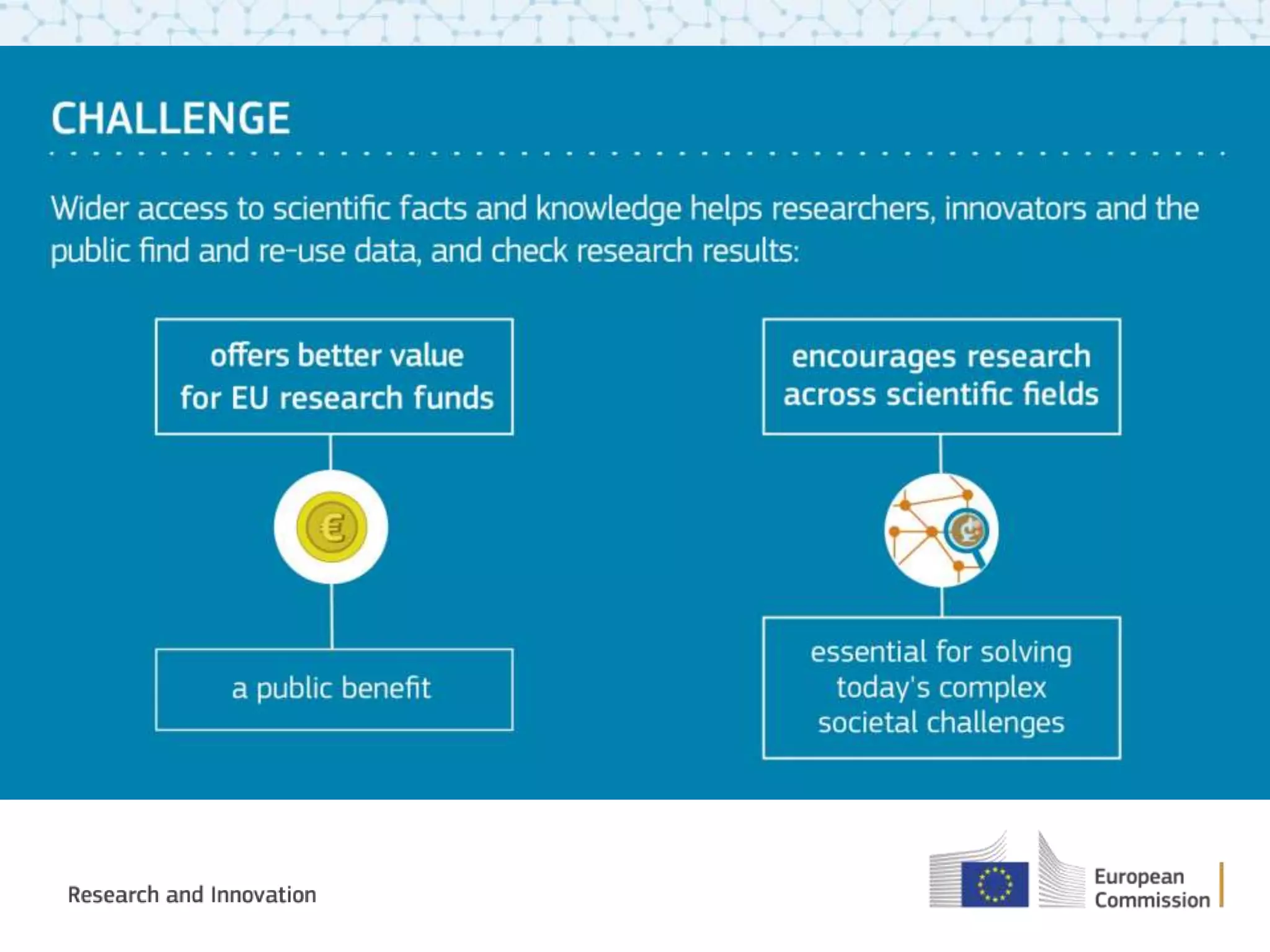 CHALLENGE

Wider access to scientific facts and knowledge helps researchers, innovators and the public find and re-use data, and check research results:

offers better value for EU research funds

€

a public benefit

encourages research across scientific fields

essential for solving today's complex societal challenges

Research and Innovation

European Commission